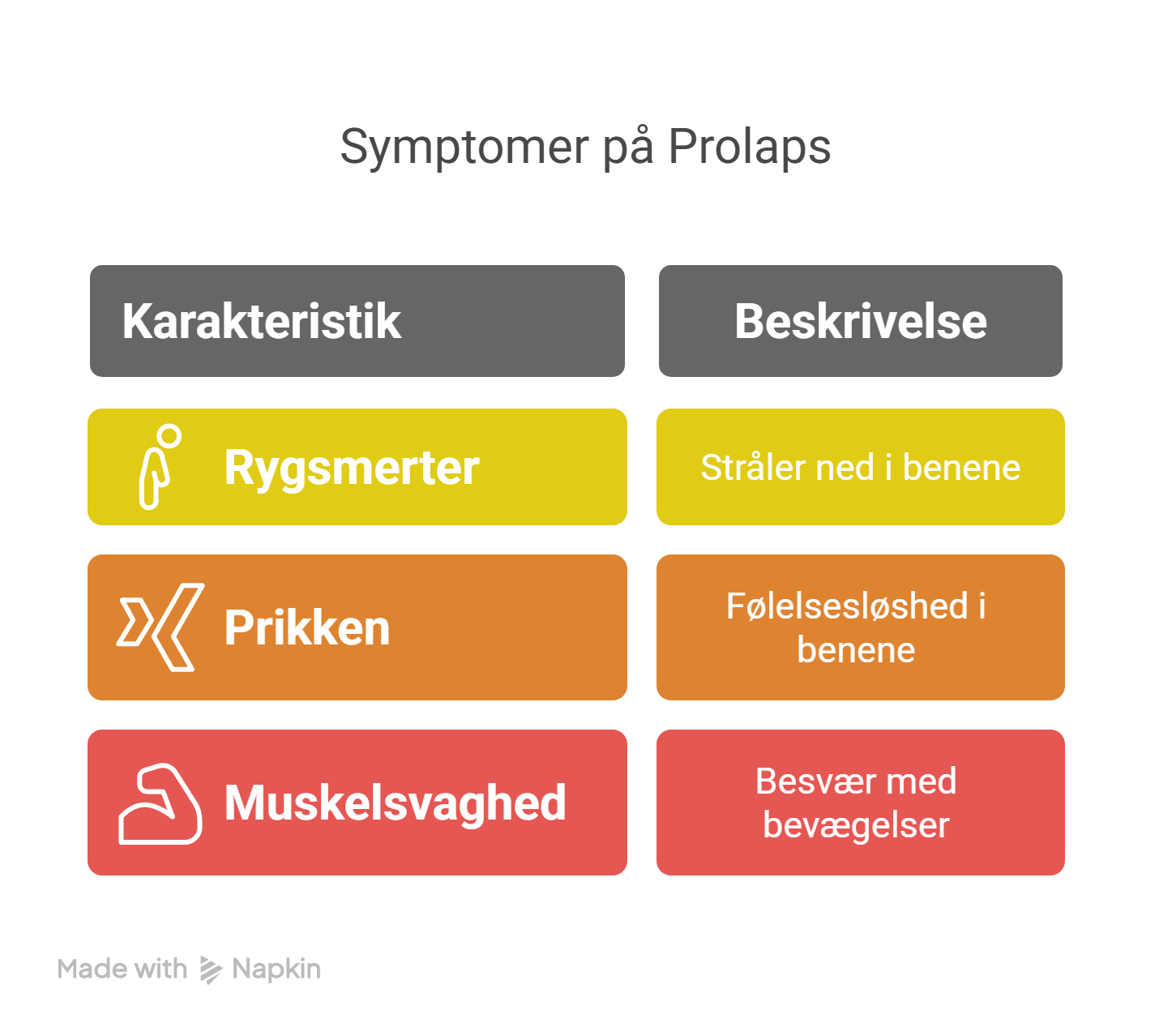 Symptomer på Prolaps

| Karakteristik | Beskrivelse |
|---|---|
| Rygsmerter | Stråler ned i benene |
| Prikken | Følelsesløshed i benene |
| Muskelsvaghed | Besvær med bevægelser |

Made with Napkin